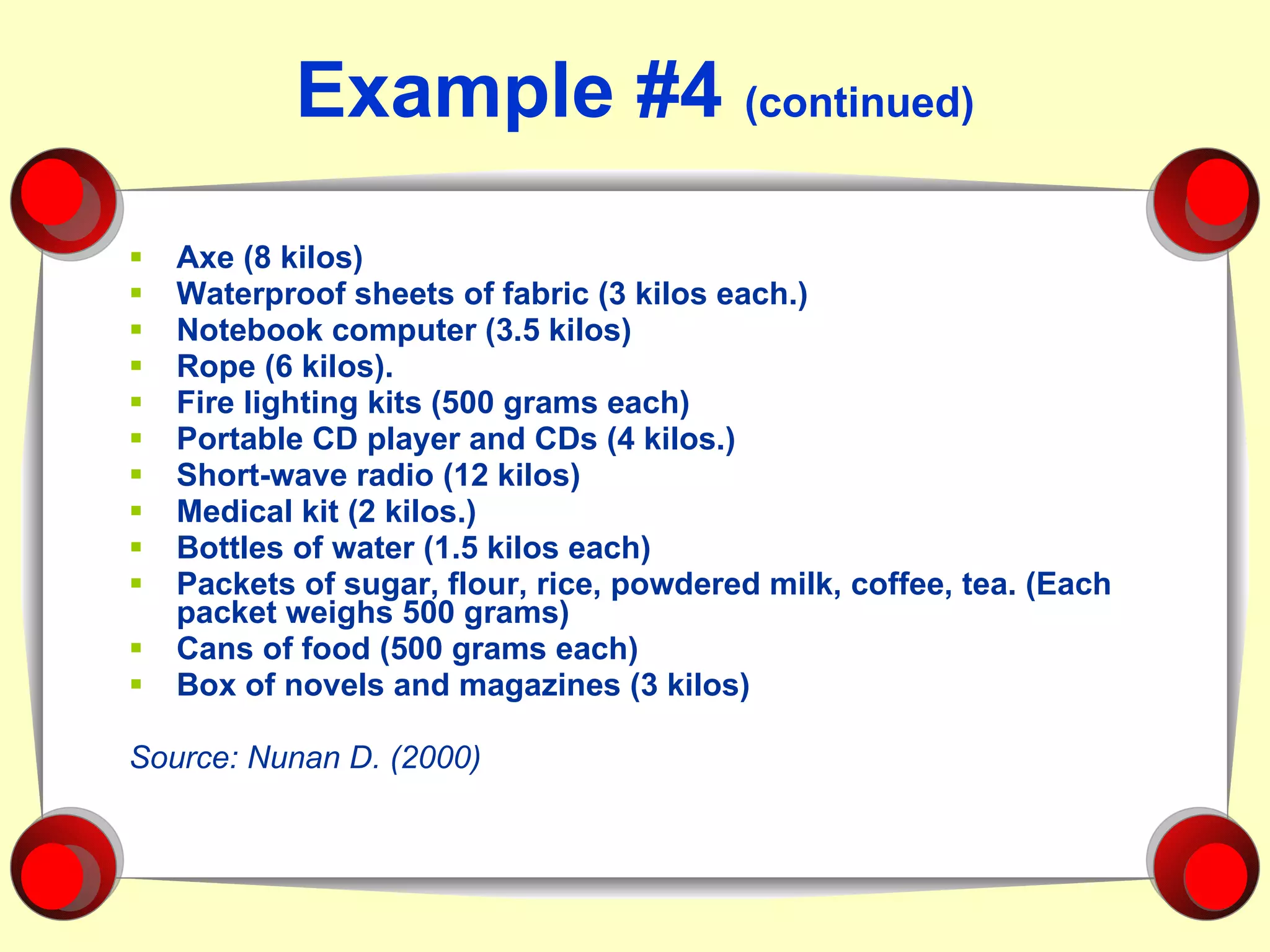 Example #4 (continued)

- Axe (8 kilos)
- Waterproof sheets of fabric (3 kilos each.)
- Notebook computer (3.5 kilos)
- Rope (6 kilos).
- Fire lighting kits (500 grams each)
- Portable CD player and CDs (4 kilos.)
- Short-wave radio (12 kilos)
- Medical kit (2 kilos.)
- Bottles of water (1.5 kilos each)
- Packets of sugar, flour, rice, powdered milk, coffee, tea. (Each packet weighs 500 grams)
- Cans of food (500 grams each)
- Box of novels and magazines (3 kilos)

Source: Nunan D. (2000)